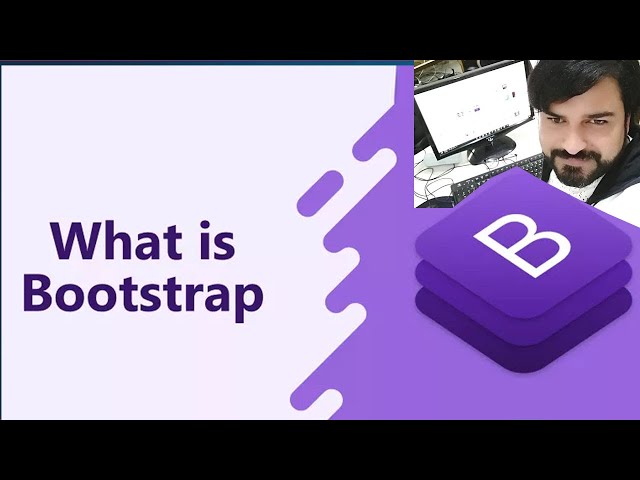 What is Bootstrap

B